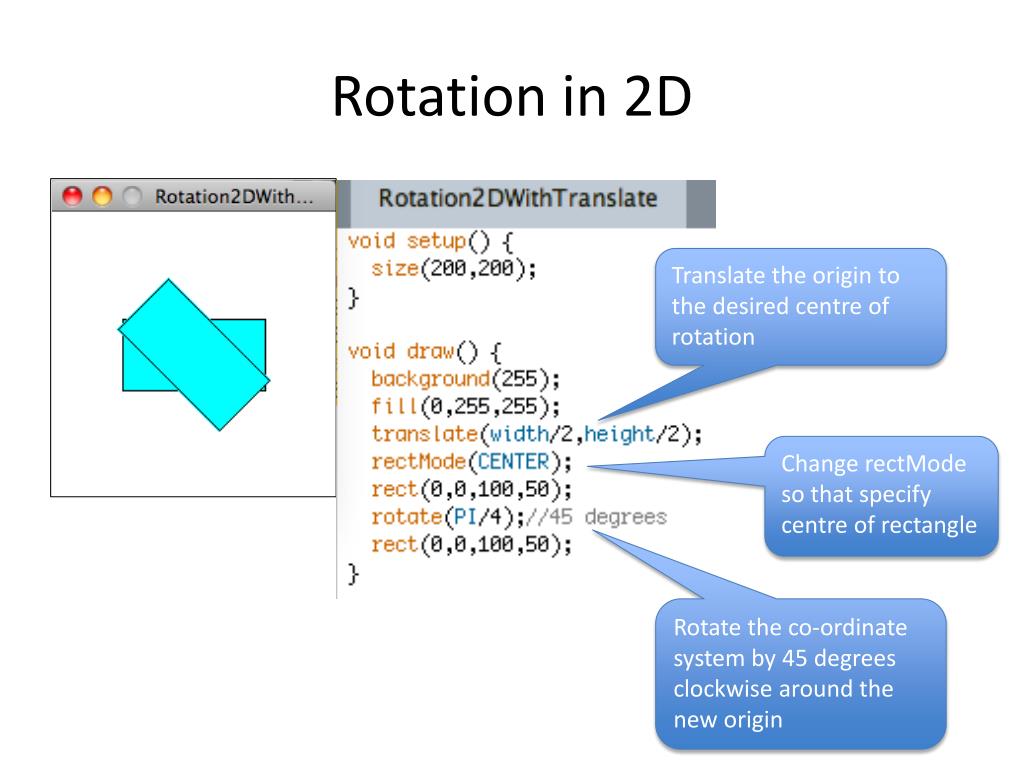 Rotation in 2D

Rotation2DWith...

Rotation2DWithTranslate

void setup() {
  size(200,200);
}

void draw() {
  background(255);
  fill(0,255,255);
  translate(width/2,height/2);
  rectMode(CENTER);
  rect(0,0,100,50);
  rotate(PI/4);//45 degrees
  rect(0,0,100,50);
}

Translate the origin to the desired centre of rotation

Change rectMode so that specify centre of rectangle

Rotate the co-ordinate system by 45 degrees clockwise around the new origin